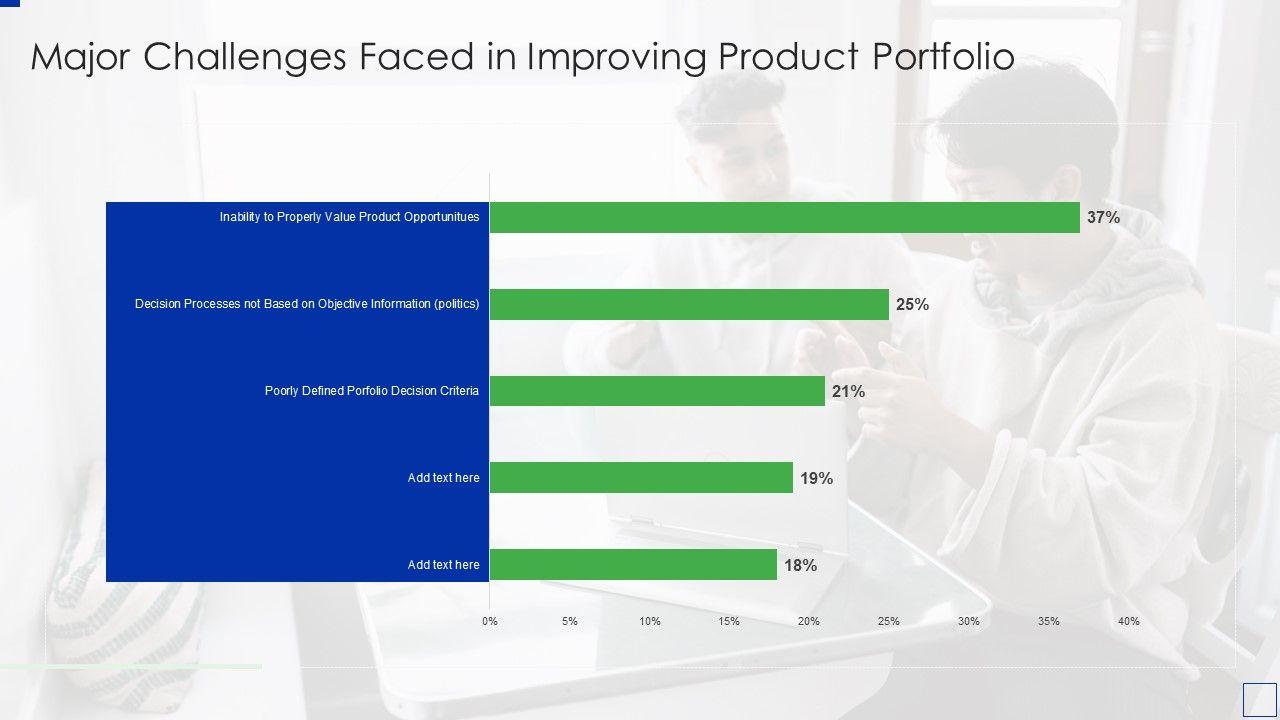 Major Challenges Faced in Improving Product Portfolio

Inability to Properly Value Product Opportunitues
37%

Decision Processes not Based on Objective Information (politics)
25%

Poorly Defined Porfolio Decision Criteria
21%

Add text here
19%

Add text here
18%

0%
5%
10%
15%
20%
25%
30%
35%
40%